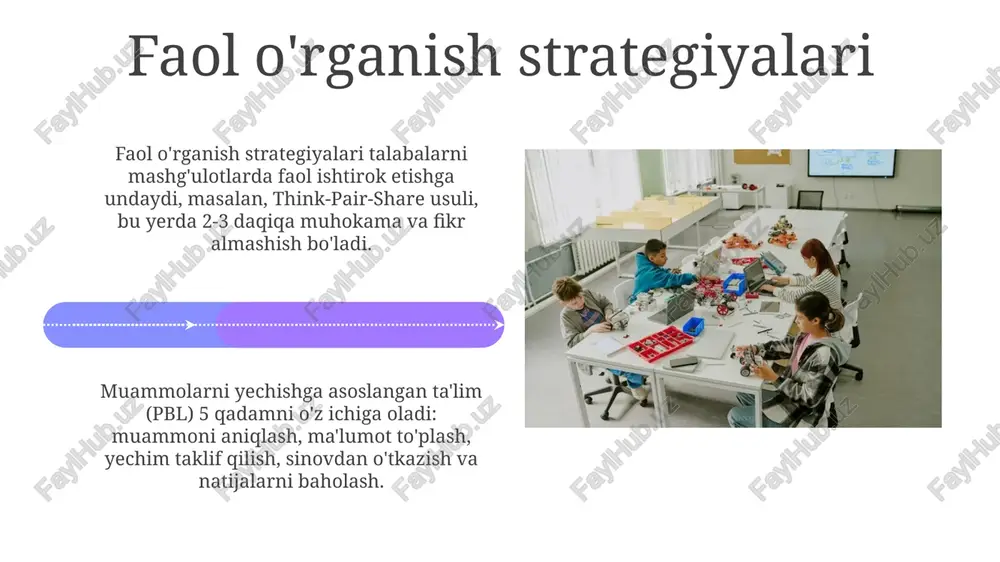 Faol o'rganish strategiyalari

Faol o'rganish strategiyalari talabalarni mashg'ulotlarda faol ishtirok etishga undaydi, masalan, Think-Pair-Share usuli, bu yerda 2-3 daqiqa muhokama va fikr almashish bo'ladi.

Muammolarni yechishga asoslangan ta'lim (PBL) 5 qadamni o'z ichiga oladi: muammoni aniqlash, ma'lumot to'plash, yechim taklif qilish, sinovdan o'tkazish va natijalarni baholash.

FaylHub.uz